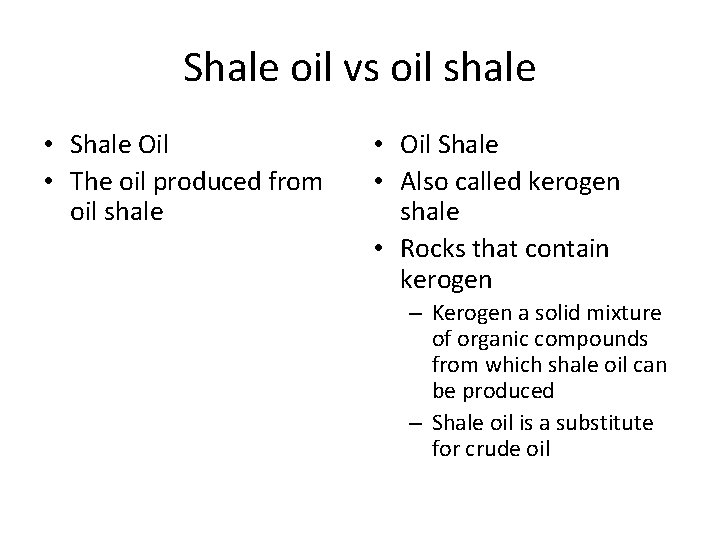 Shale oil vs oil shale

• Shale Oil
• The oil produced from oil shale

• Oil Shale
• Also called kerogen shale
• Rocks that contain kerogen
– Kerogen a solid mixture of organic compounds from which shale oil can be produced
– Shale oil is a substitute for crude oil